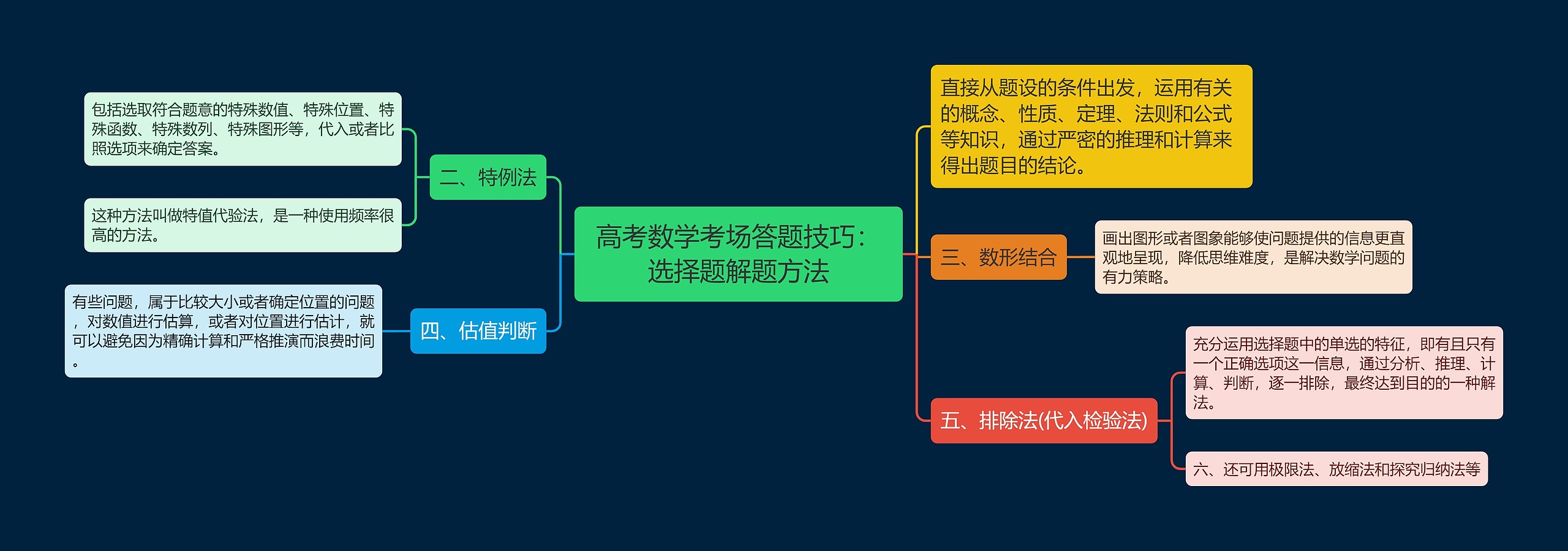 高考数学考场答题技巧：选择题解题方法

直接从题设的条件出发，运用有关的概念、性质、定理、法则和公式等知识，通过严密的推理和计算来得出题目的结论。

三、数形结合

画出图形或者图象能够使问题提供的信息更直观地呈现，降低思维难度，是解决数学问题的有力策略。

五、排除法(代入检验法)

充分运用选择题中的单选的特征，即有且只有一个正确选项这一信息，通过分析、推理、计算、判断，逐一排除，最终达到目的的一种解法。

六、还可用极限法、放缩法和探究归纳法等

二、特例法

包括选取符合题意的特殊数值、特殊位置、特殊函数、特殊数列、特殊图形等，代入或者比照选项来确定答案。

这种方法叫做特值代验法，是一种使用频率很高的方法。

四、估值判断

有些问题，属于比较大小或者确定位置的问题，对数值进行估算，或者对位置进行估计，就可以避免因为精确计算和严格推演而浪费时间。